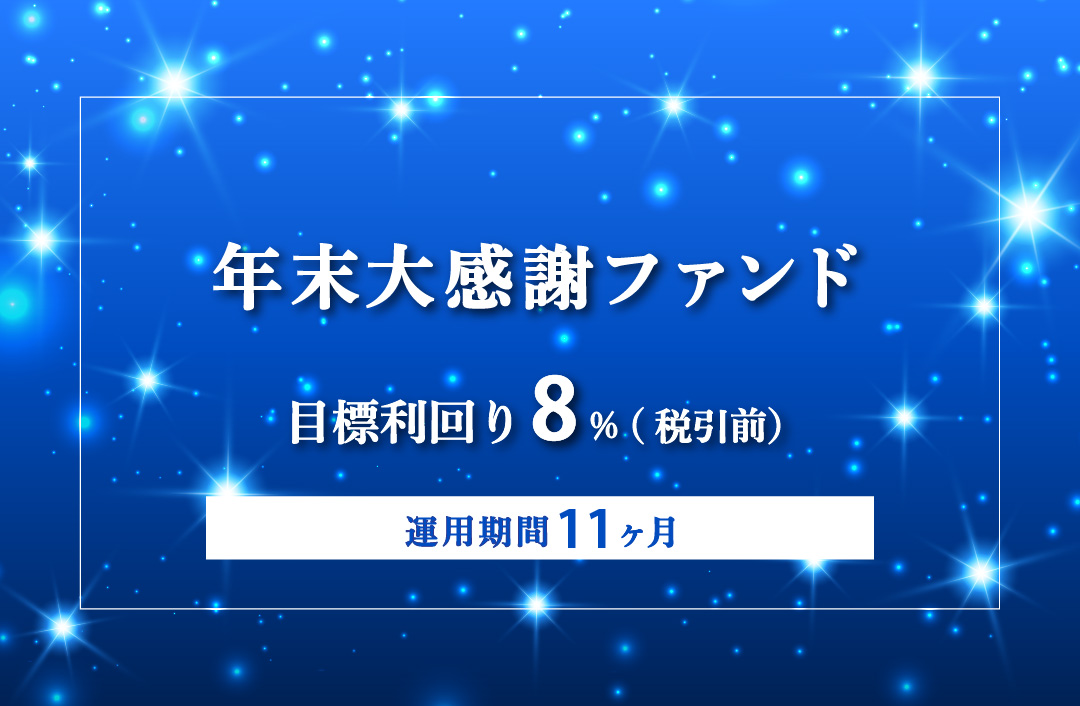 年末大感謝ファンド

目標利回り8％（税引前）

運用期間11ヶ月